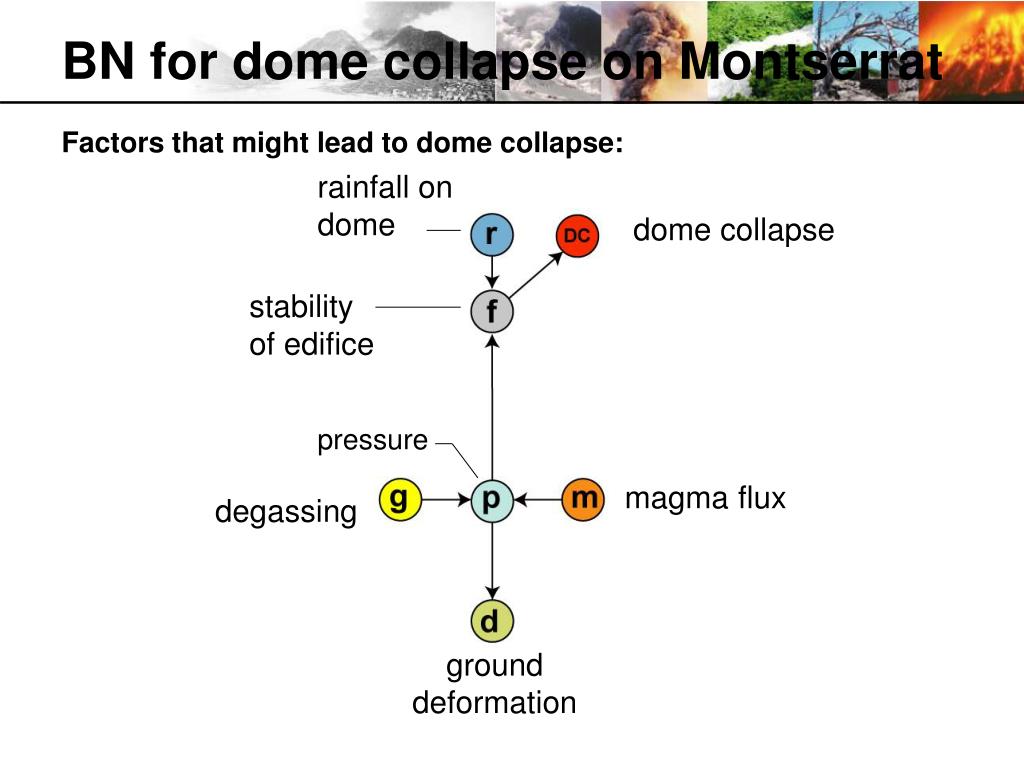 BN for dome collapse on Montserrat

Factors that might lead to dome collapse:

rainfall on dome

r

DC

dome collapse

stability of edifice

f

pressure

degassing

g

p

m

magma flux

d

ground deformation